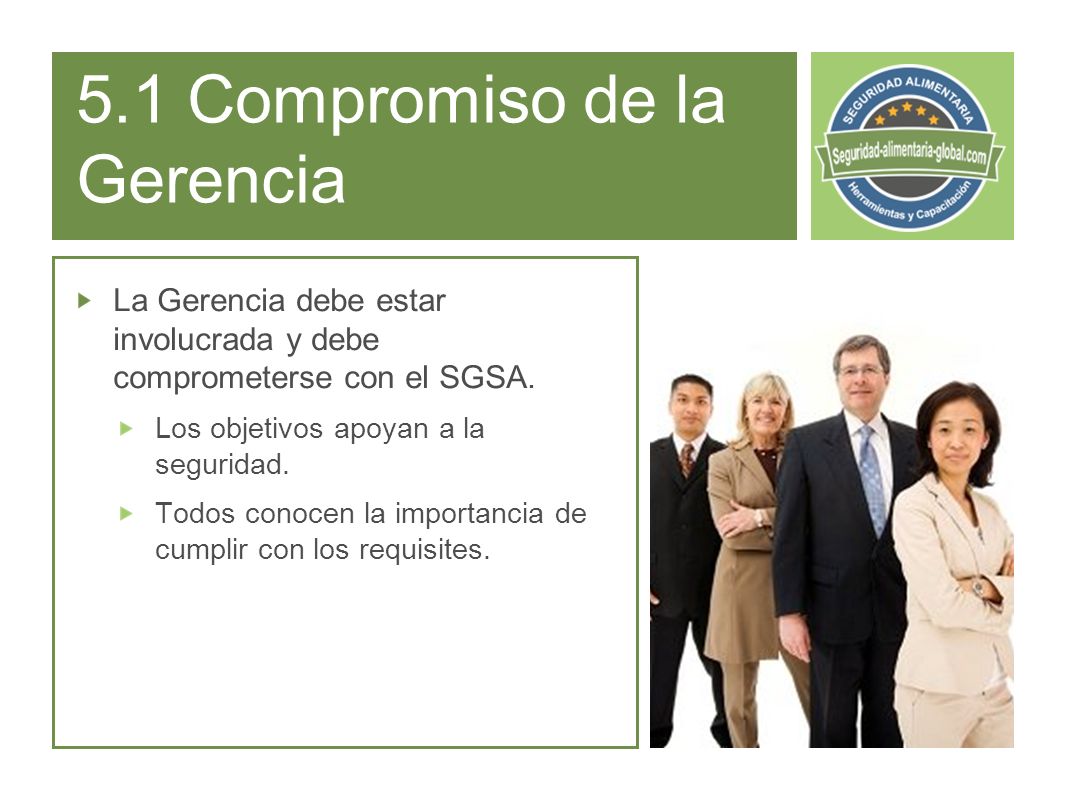 5.1 Compromiso de la Gerencia

SEGURIDAD ALIMENTARIA
Seguridad-alimentaria-global.com
Herramientas y Capacitación

La Gerencia debe estar involucrada y debe comprometerse con el SGSA.

Los objetivos apoyan a la seguridad.

Todos conocen la importancia de cumplir con los requisites.